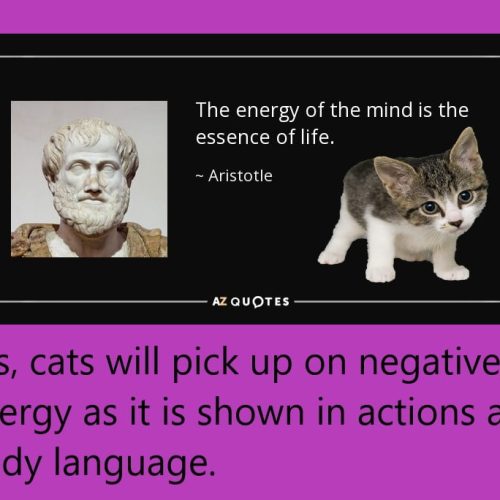 The energy of the mind is the essence of life.

~ Aristotle

AZ QUOTES

s, cats will pick up on negative ergy as it is shown in actions a dy language.